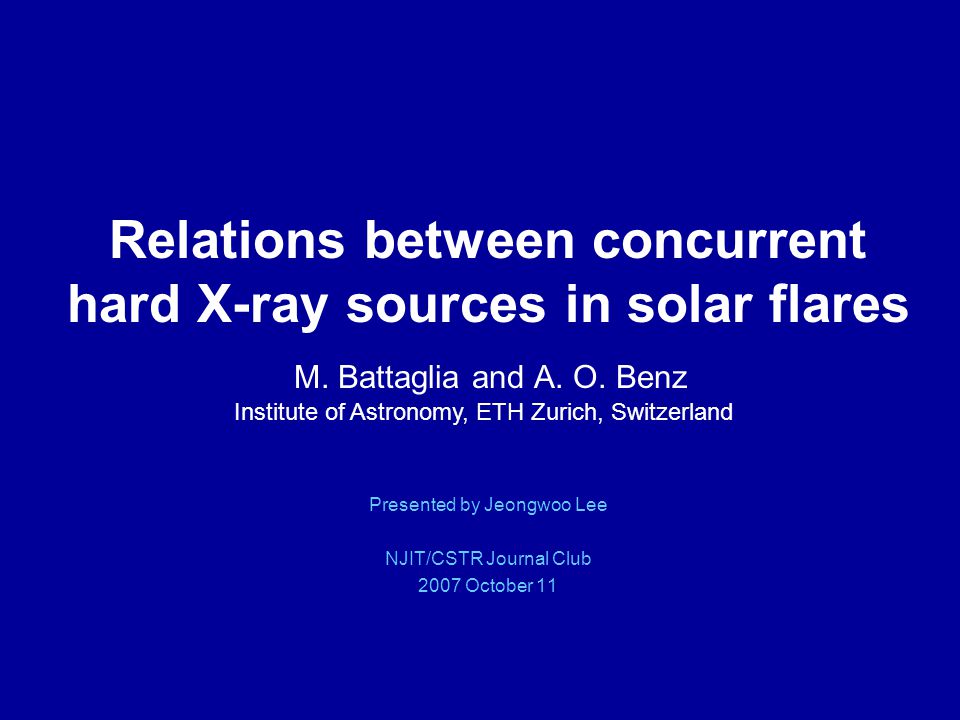 Relations between concurrent hard X-ray sources in solar flares

M. Battaglia and A. O. Benz
Institute of Astronomy, ETH Zurich, Switzerland

Presented by Jeongwoo Lee

NJIT/CSTR Journal Club
2007 October 11